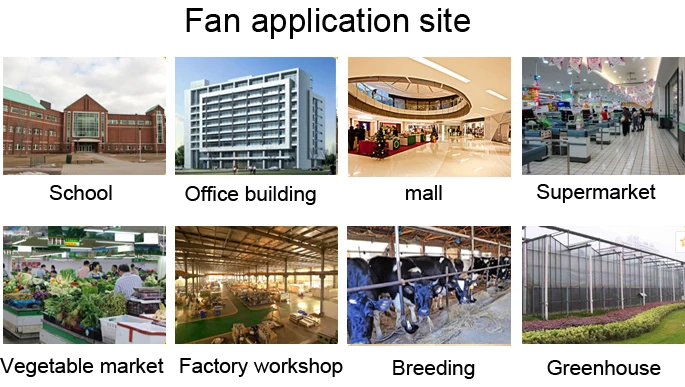 Fan application site

School

Office building

mall

Supermarket

Vegetable market

Factory workshop

Breeding

Greenhouse